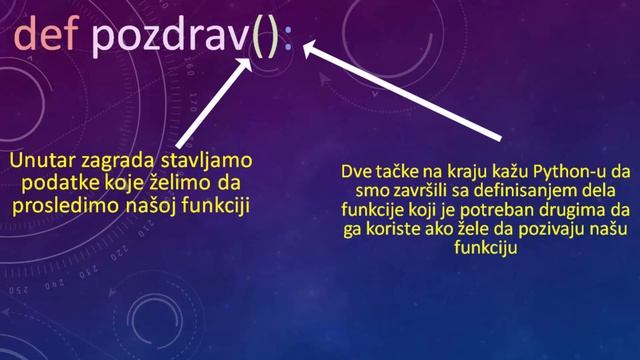 def pozdrav():

Unutar zagrada stavljamo podatke koje želimo da prosledimo našoj funkciji

Dve tačke na kraju kažu Python-u da smo završili sa definisanjem dela funkcije koji je potreban drugima da ga koriste ako žele da pozivaju našu funkciju